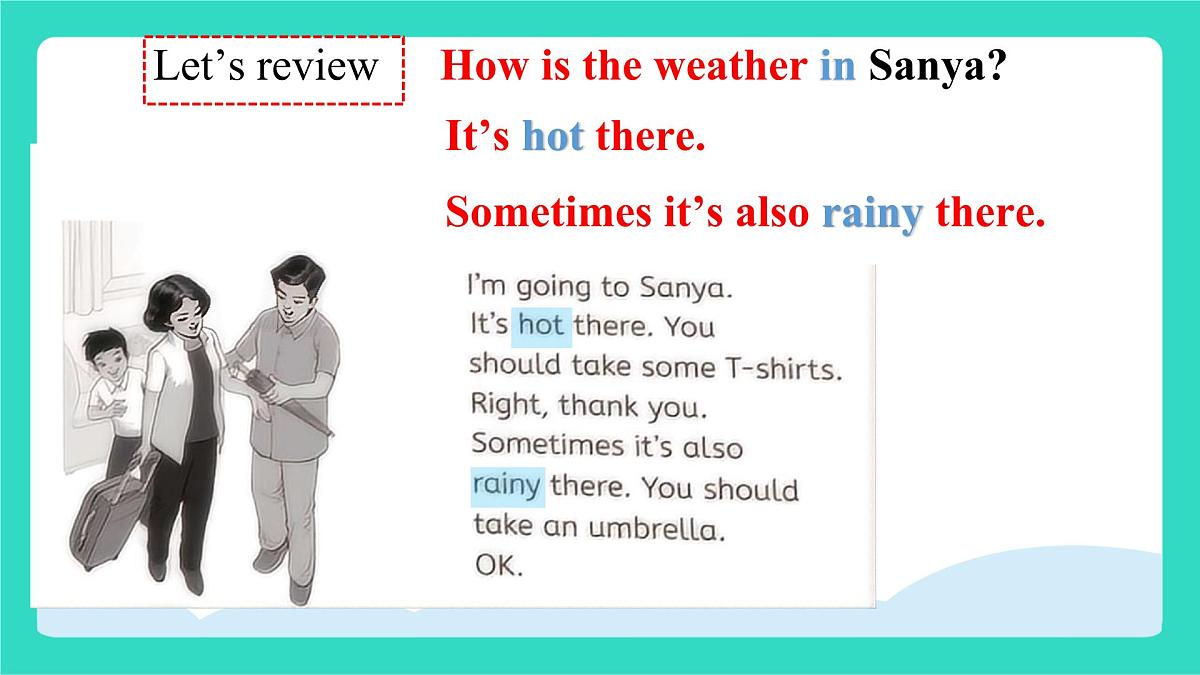 Let’s review

How is the weather in Sanya?

It’s hot there.

Sometimes it’s also rainy there.

I’m going to Sanya.
It’s hot there. You should take some T-shirts.
Right, thank you.
Sometimes it’s also rainy there. You should take an umbrella.
OK.